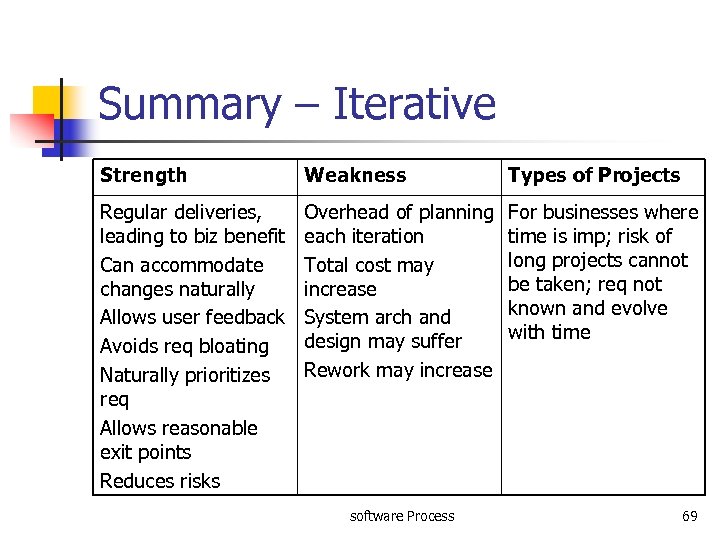 Summary – Iterative

| Strength | Weakness | Types of Projects |
|---|---|---|
| Regular deliveries, leading to biz benefit<br>Can accommodate changes naturally<br>Allows user feedback<br>Avoids req bloating<br>Naturally prioritizes req<br>Allows reasonable exit points<br>Reduces risks | Overhead of planning each iteration<br>Total cost may increase<br>System arch and design may suffer<br>Rework may increase | For businesses where time is imp; risk of long projects cannot be taken; req not known and evolve with time |

software Process

69